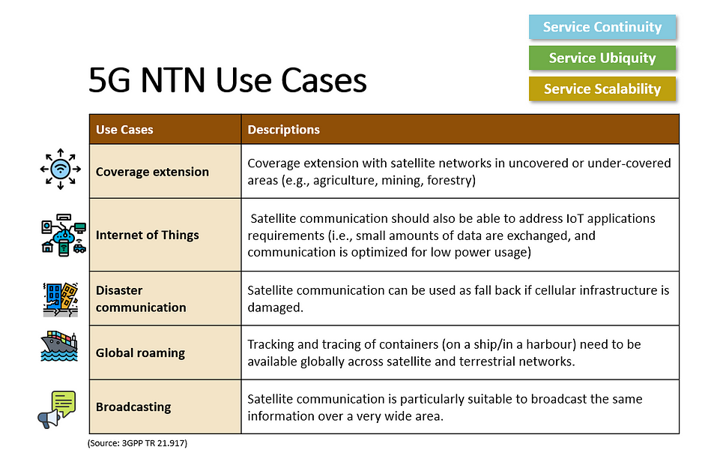 Service Continuity

Service Ubiquity

Service Scalability

5G NTN Use Cases

| Use Cases | Descriptions |
|---|---|
| Coverage extension | Coverage extension with satellite networks in uncovered or under-covered areas (e.g., agriculture, mining, forestry) |
| Internet of Things | Satellite communication should also be able to address IoT applications requirements (i.e., small amounts of data are exchanged, and communication is optimized for low power usage) |
| Disaster communication | Satellite communication can be used as fall back if cellular infrastructure is damaged. |
| Global roaming | Tracking and tracing of containers (on a ship/in a harbour) need to be available globally across satellite and terrestrial networks. |
| Broadcasting | Satellite communication is particularly suitable to broadcast the same information over a very wide area. |

(Source: 3GPP TR 21.917)